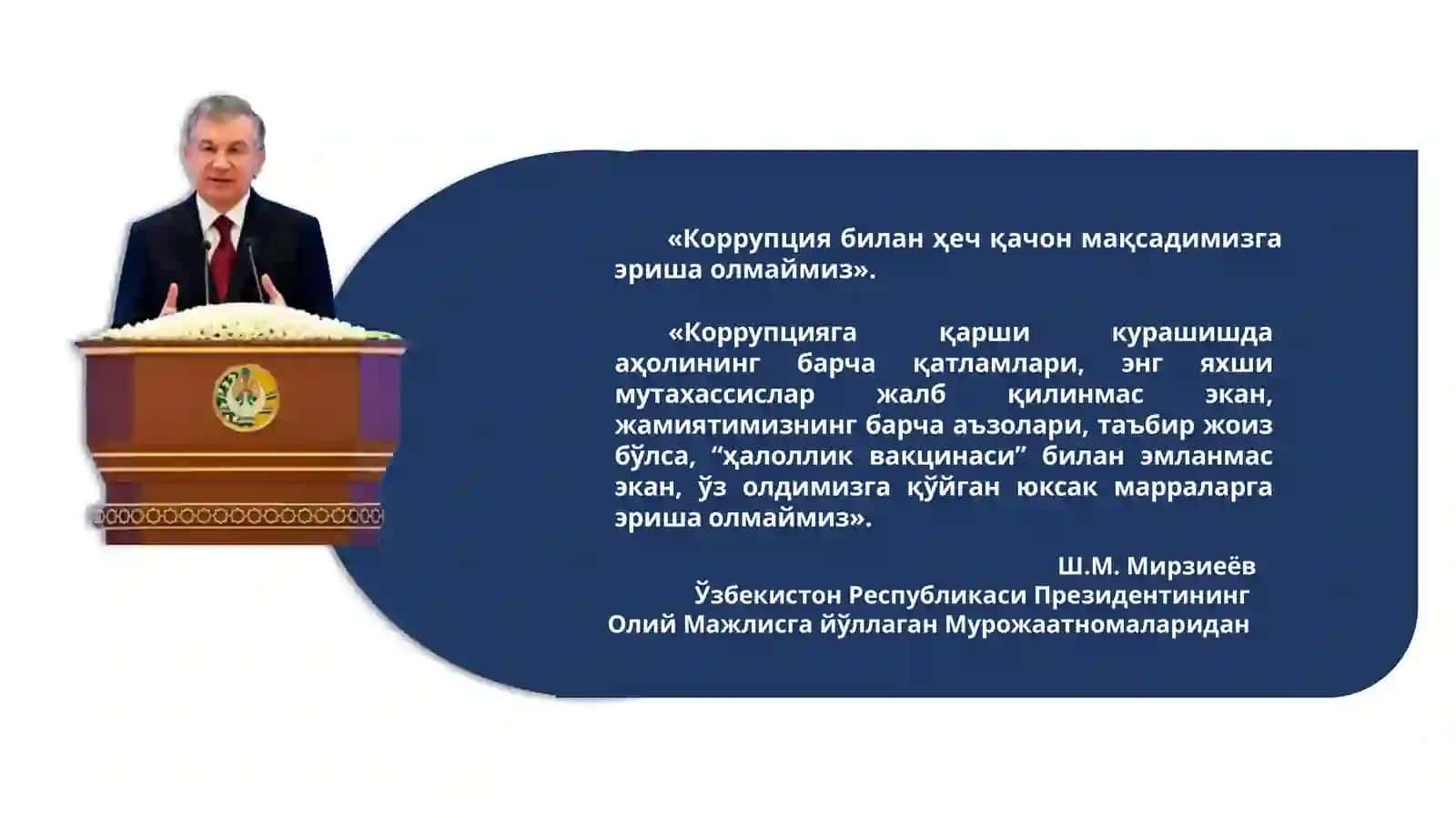 «Коррупция билан ҳеч қачон мақсадимизга эриша олмаймиз».

«Коррупцияга қарши курашишда аҳолининг барча қатламлари, энг яхши мутахассислар жалб қилинмас экан, жамиятимизнинг барча аъзолари, таъбир жоиз бўлса, “ҳалоллик вакцинаси” билан эмланмас экан, ўз олдимизга қўйган юксак марраларга эриша олмаймиз».

Ш.М. Мирзиеёв
Ўзбекистон Республикаси Президентининг
Олий Мажлисга йўллаган Мурожаатномаларидан